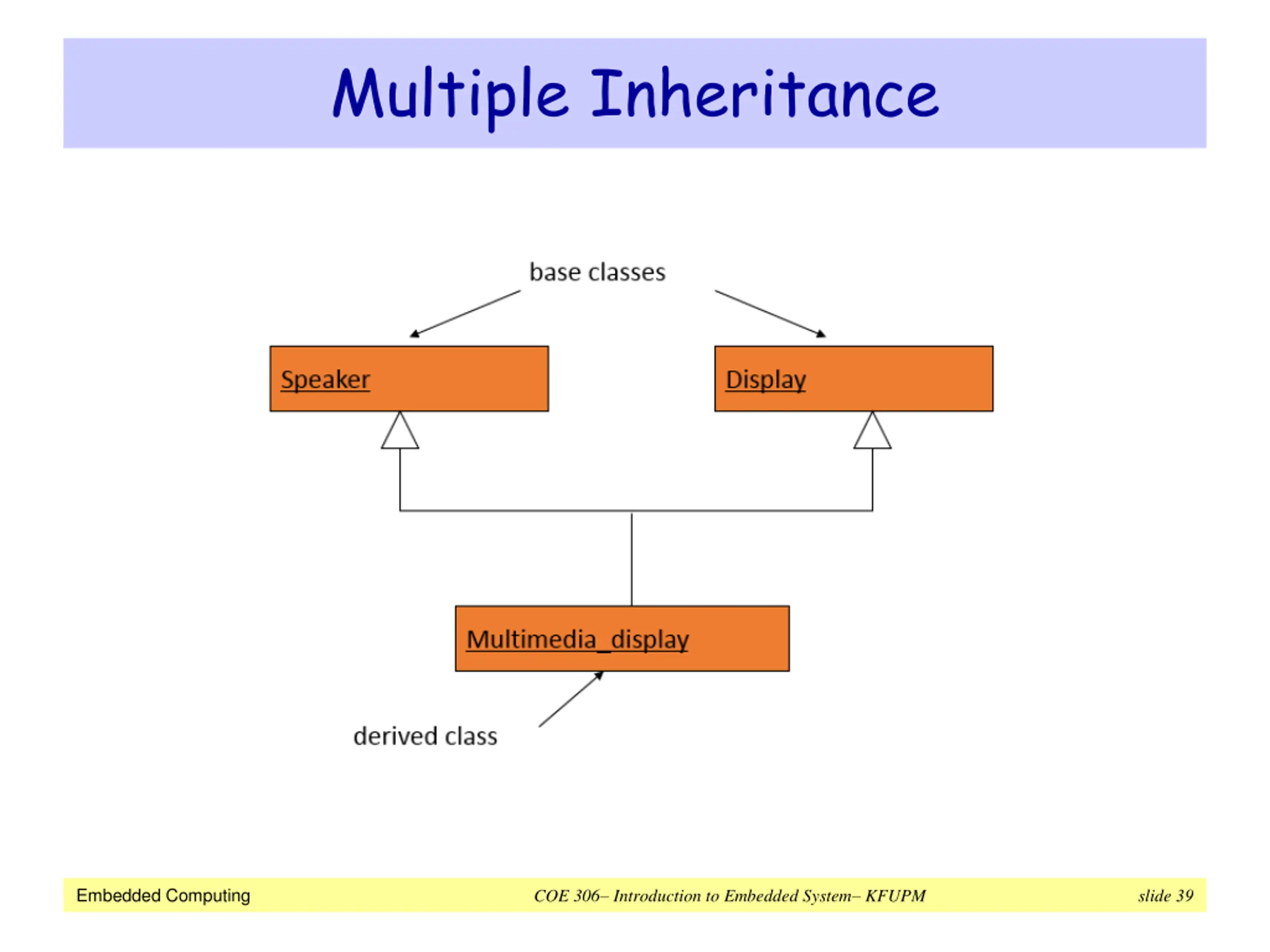 Multiple Inheritance

base classes

Speaker

Display

Multimedia_display

derived class

Embedded Computing

COE 306– Introduction to Embedded System– KFUPM

slide 39